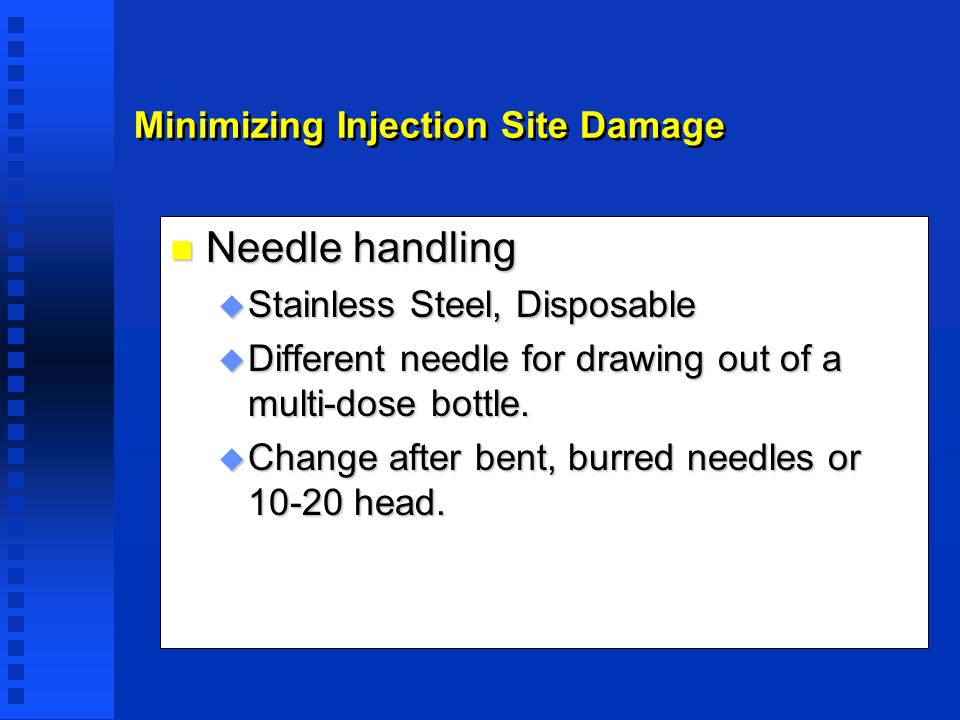 Minimizing Injection Site Damage

Needle handling

Stainless Steel, Disposable

Different needle for drawing out of a multi-dose bottle.

Change after bent, burred needles or 10-20 head.